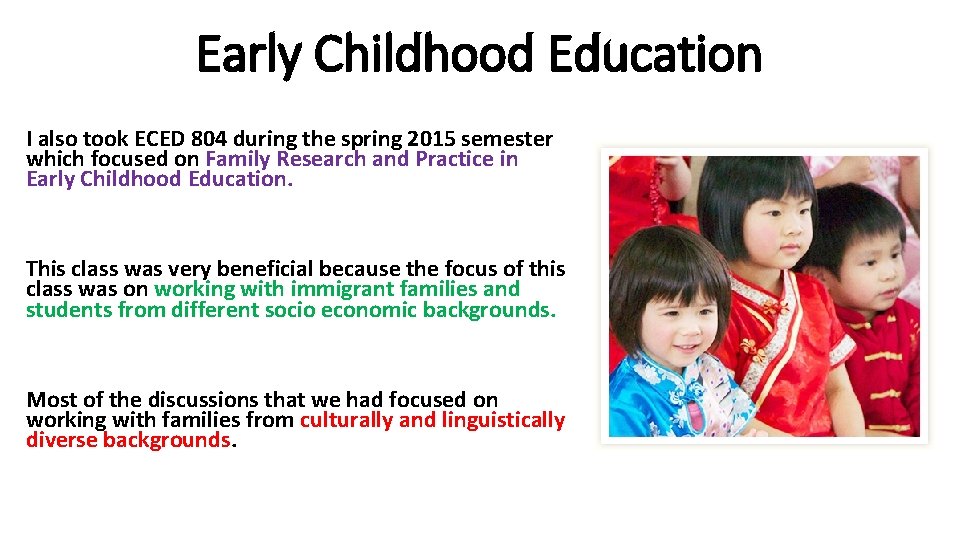 Early Childhood Education

I also took ECED 804 during the spring 2015 semester which focused on Family Research and Practice in Early Childhood Education.

This class was very beneficial because the focus of this class was on working with immigrant families and students from different socio economic backgrounds.

Most of the discussions that we had focused on working with families from culturally and linguistically diverse backgrounds.